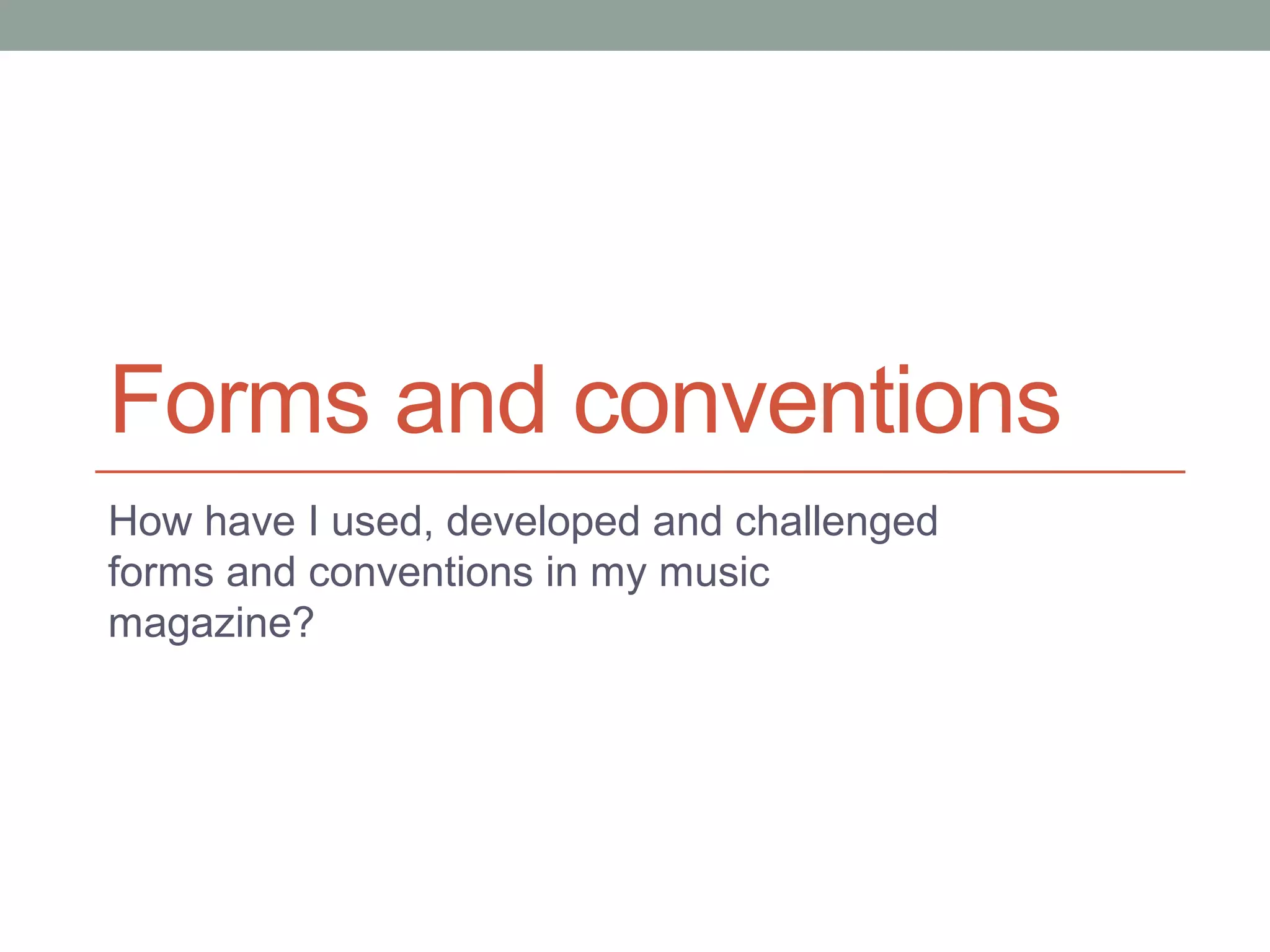 Forms and conventions

How have I used, developed and challenged forms and conventions in my music magazine?